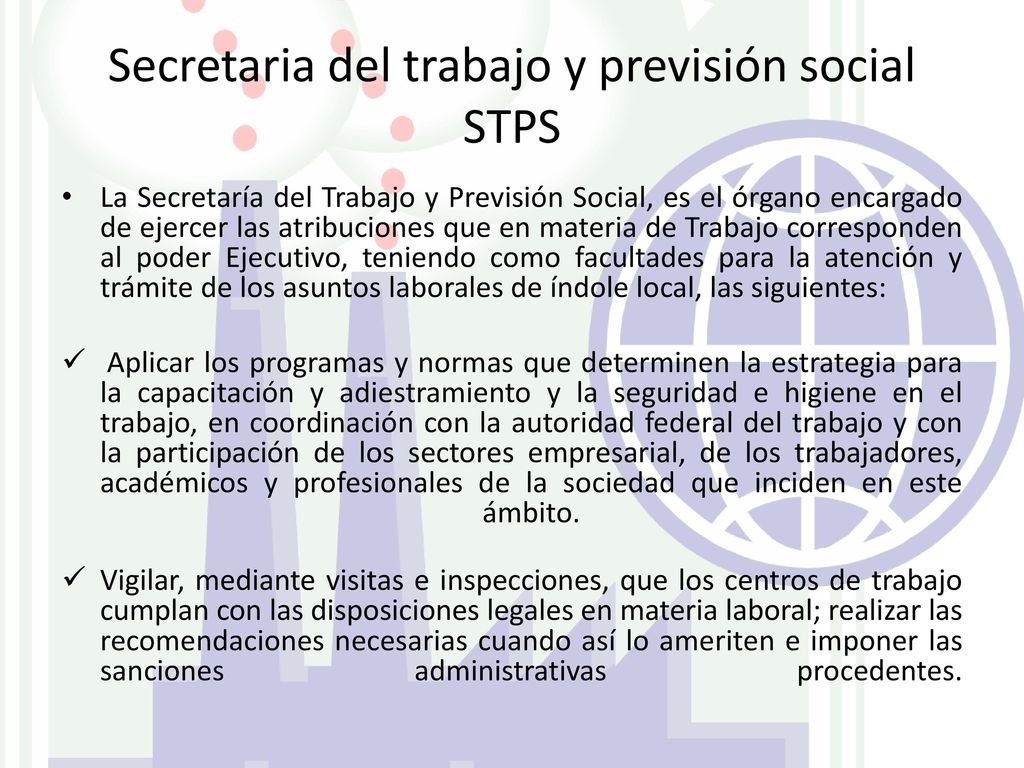 Secretaria del trabajo y previsión social STPS

• La Secretaría del Trabajo y Previsión Social, es el órgano encargado de ejercer las atribuciones que en materia de Trabajo corresponden al poder Ejecutivo, teniendo como facultades para la atención y trámite de los asuntos laborales de índole local, las siguientes:

✓ Aplicar los programas y normas que determinen la estrategia para la capacitación y adiestramiento y la seguridad e higiene en el trabajo, en coordinación con la autoridad federal del trabajo y con la participación de los sectores empresarial, de los trabajadores, académicos y profesionales de la sociedad que inciden en este ámbito.

✓ Vigilar, mediante visitas e inspecciones, que los centros de trabajo cumplan con las disposiciones legales en materia laboral; realizar las recomendaciones necesarias cuando así lo ameriten e imponer las sanciones administrativas procedentes.